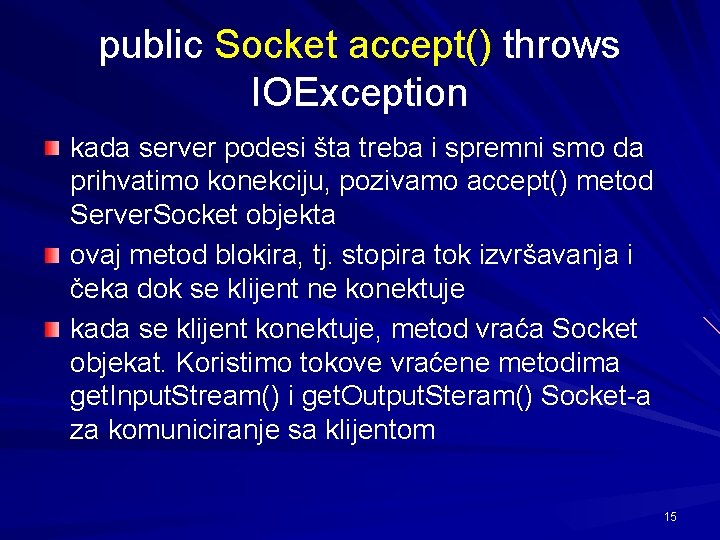 public Socket accept() throws IOException

kada server podesi šta treba i spremni smo da prihvatimo konekciju, pozivamo accept() metod ServerSocket objekta

ovaj metod blokira, tj. stopira tok izvršavanja i čeka dok se klijent ne konektuje

kada se klijent konektuje, metod vraća Socket objekat. Koristimo tokove vraćene metodima getInputStream() i getOutputSteram() Socket-a za komuniciranje sa klijentom

15